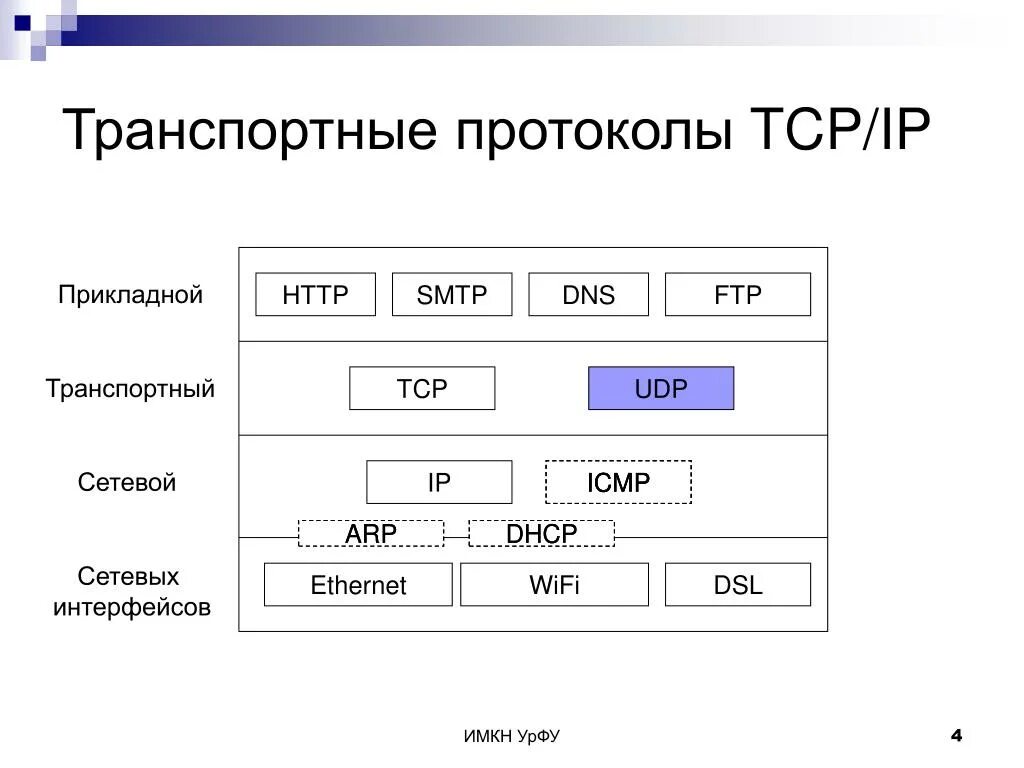 Транспортные протоколы TCP/IP

Прикладной
HTTP SMTP DNS FTP

Транспортный
TCP UDP

Сетевой
IP ICMP

ARP DHCP

Сетевых интерфейсов
Ethernet WiFi DSL

ИМКН УрФУ

4